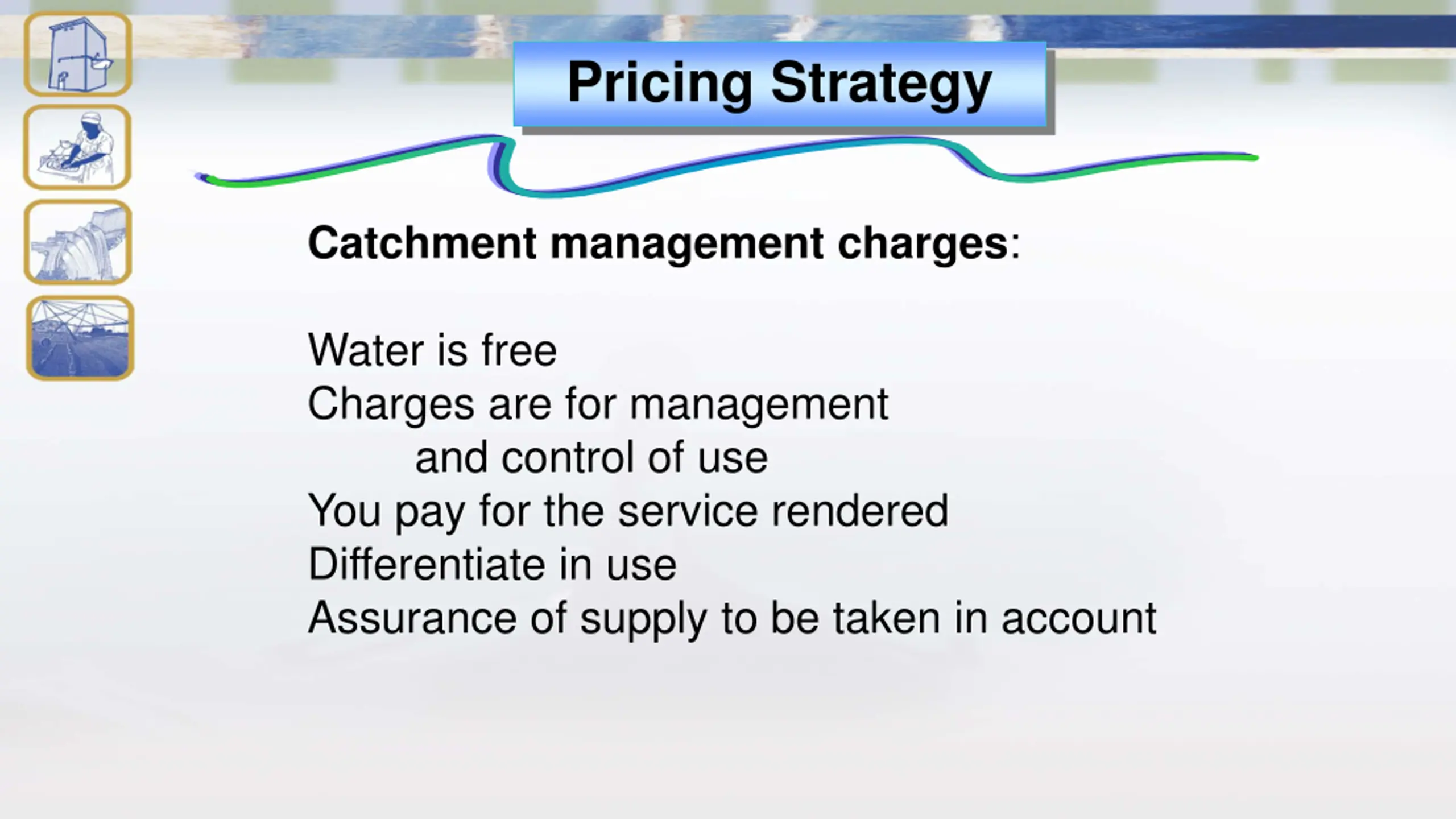 Pricing Strategy

Catchment management charges:

Water is free
Charges are for management and control of use
You pay for the service rendered
Differentiate in use
Assurance of supply to be taken in account